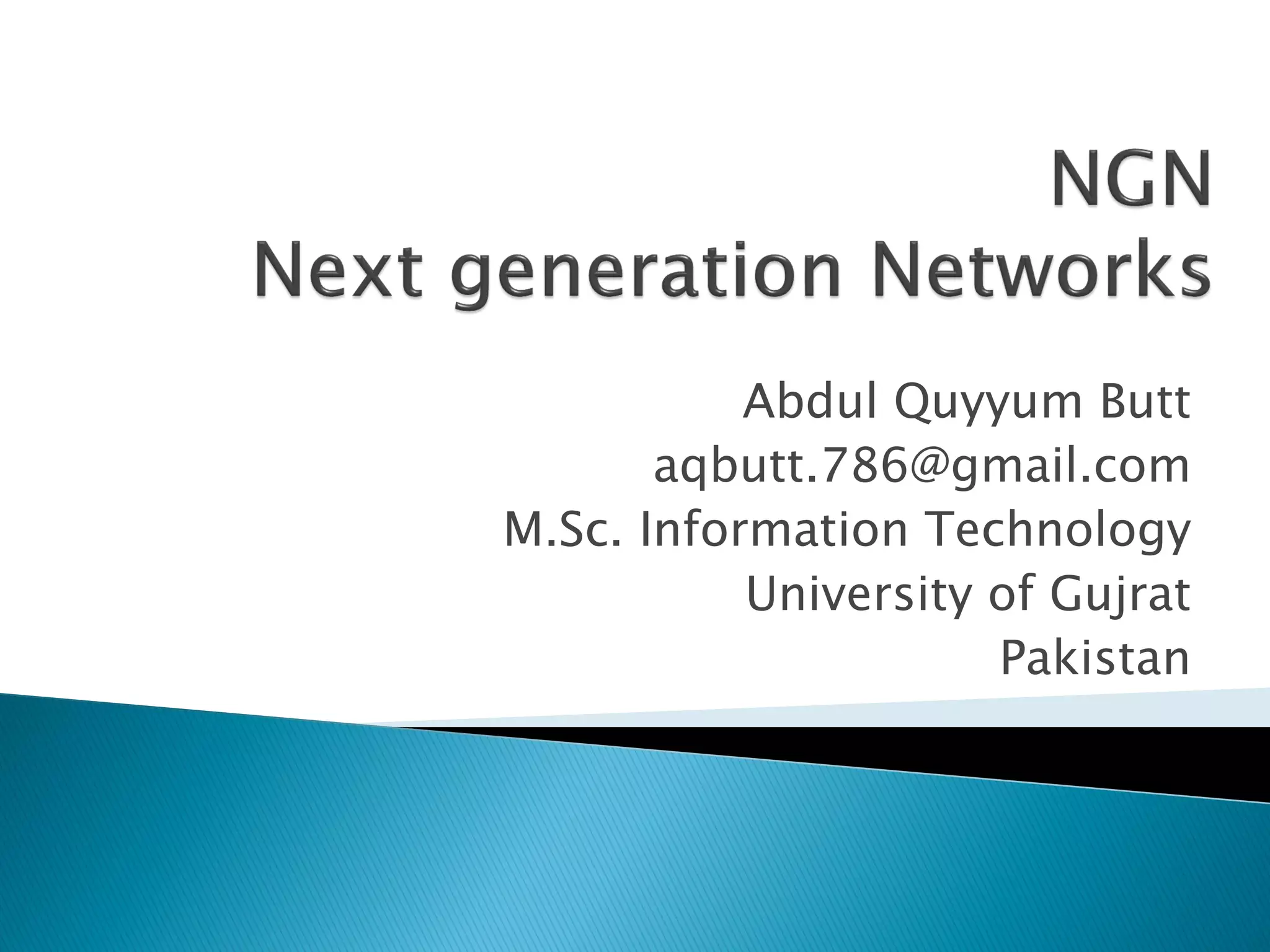 NGN
Next generation Networks

Abdul Quyyum Butt
aqbutt.786@gmail.com
M.Sc. Information Technology
University of Gujrat
Pakistan